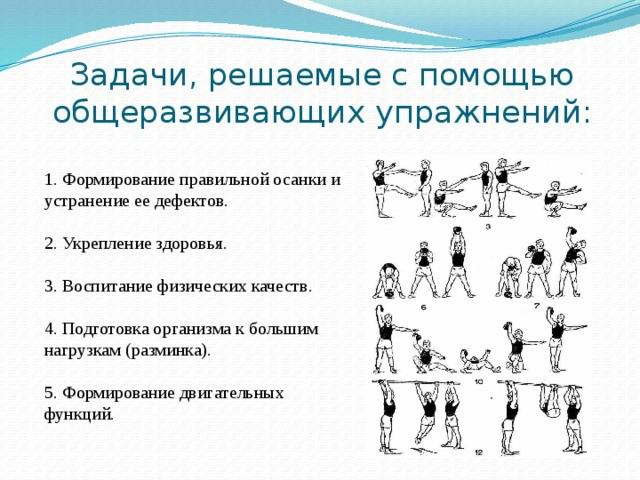 Задачи, решаемые с помощью общеразвивающих упражнений:

1. Формирование правильной осанки и устранение ее дефектов.

2. Укрепление здоровья.

3. Воспитание физических качеств.

4. Подготовка организма к большим нагрузкам (разминка).

5. Формирование двигательных функций.

3

6

7

10

12